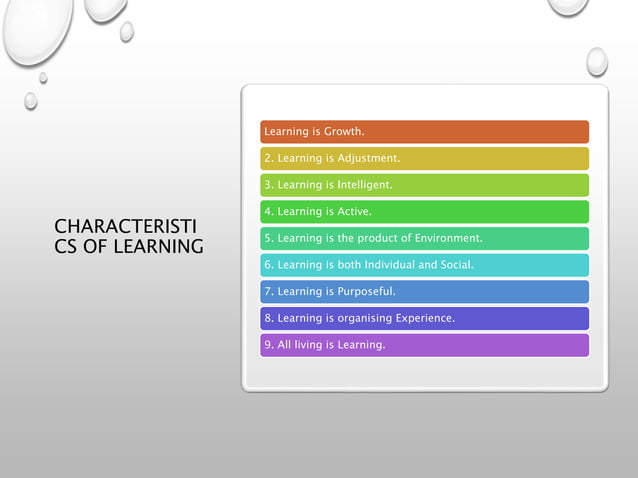 CHARACTERISTICS OF LEARNING

Learning is Growth.

2. Learning is Adjustment.

3. Learning is Intelligent.

4. Learning is Active.

5. Learning is the product of Environment.

6. Learning is both Individual and Social.

7. Learning is Purposeful.

8. Learning is organising Experience.

9. All living is Learning.